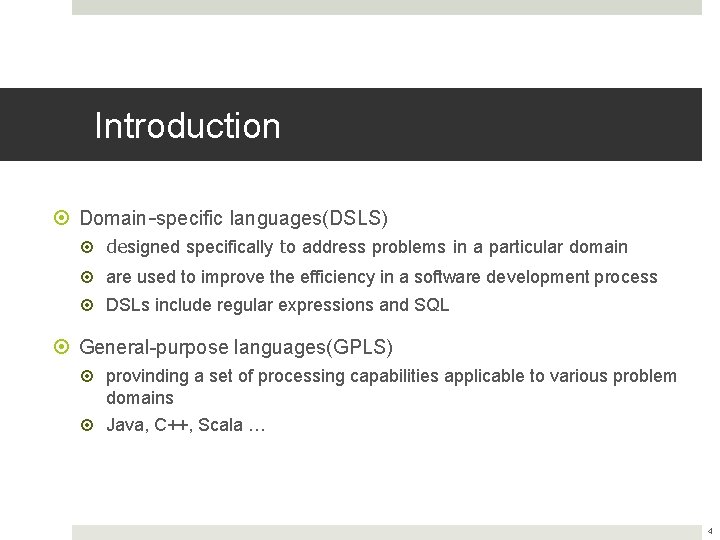 Introduction

Domain-specific languages(DSLS)

designed specifically to address problems in a particular domain

are used to improve the efficiency in a software development process

DSLs include regular expressions and SQL

General-purpose languages(GPLS)

provinding a set of processing capabilities applicable to various problem domains

Java, C++, Scala …

4